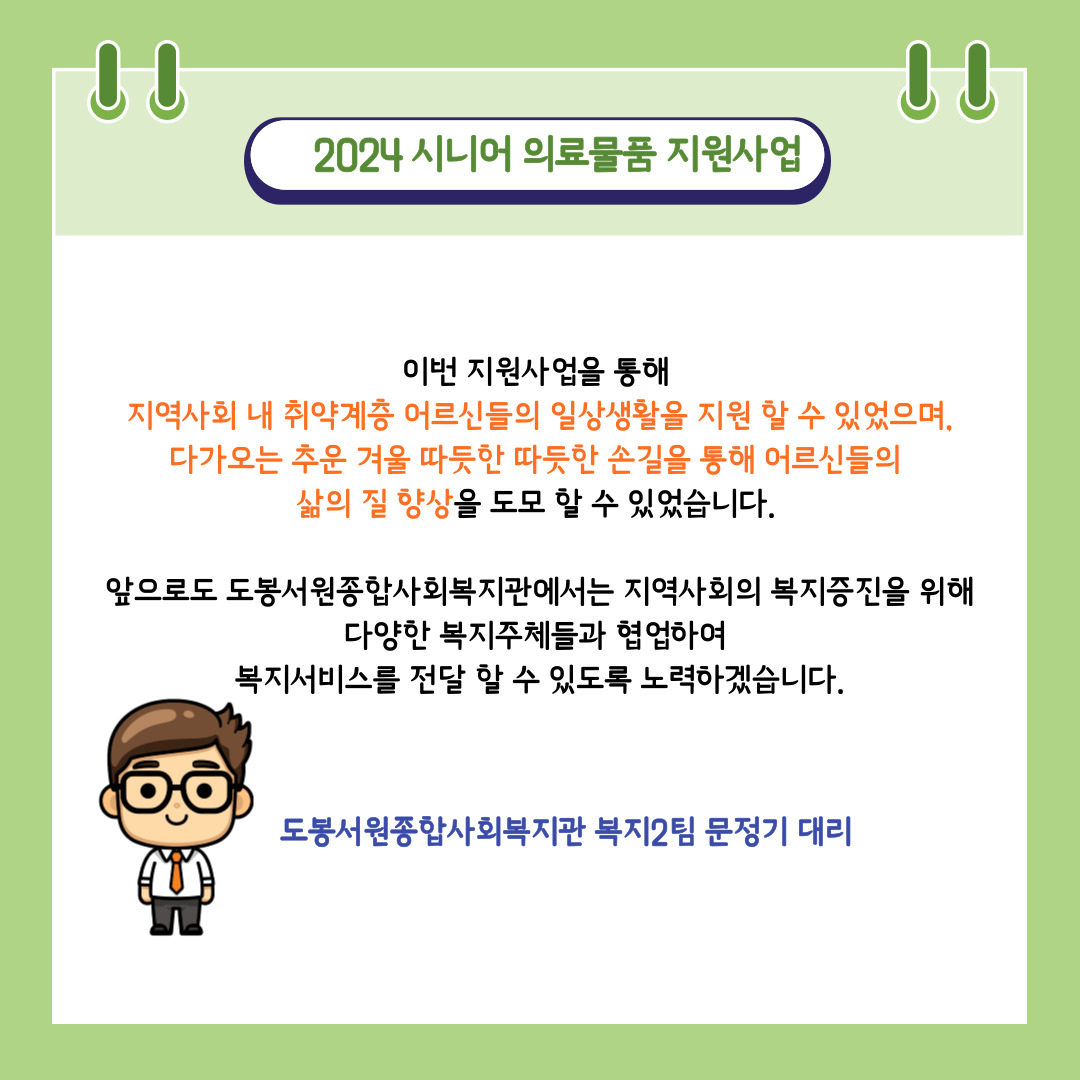 2024 시니어 의료물품 지원사업

이번 지원사업을 통해
지역사회 내 취약계층 어르신들의 일상생활을 지원 할 수 있었으며,
다가오는 추운 겨울 따듯한 따듯한 손길을 통해 어르신들의
삶의 질 향상을 도모 할 수 있었습니다.

앞으로도 도봉서원종합사회복지관에서는 지역사회의 복지증진을 위해
다양한 복지주체들과 협업하여
복지서비스를 전달 할 수 있도록 노력하겠습니다.

도봉서원종합사회복지관 복지2팀 문정기 대리